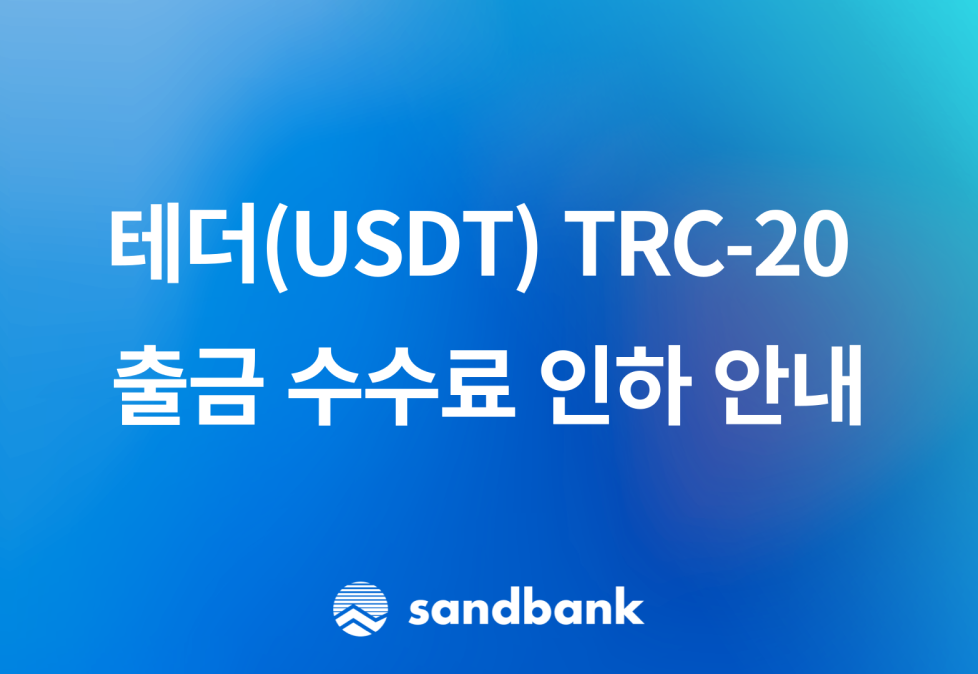 테더(USDT) TRC-20
출금 수수료 인하 안내

sandbank